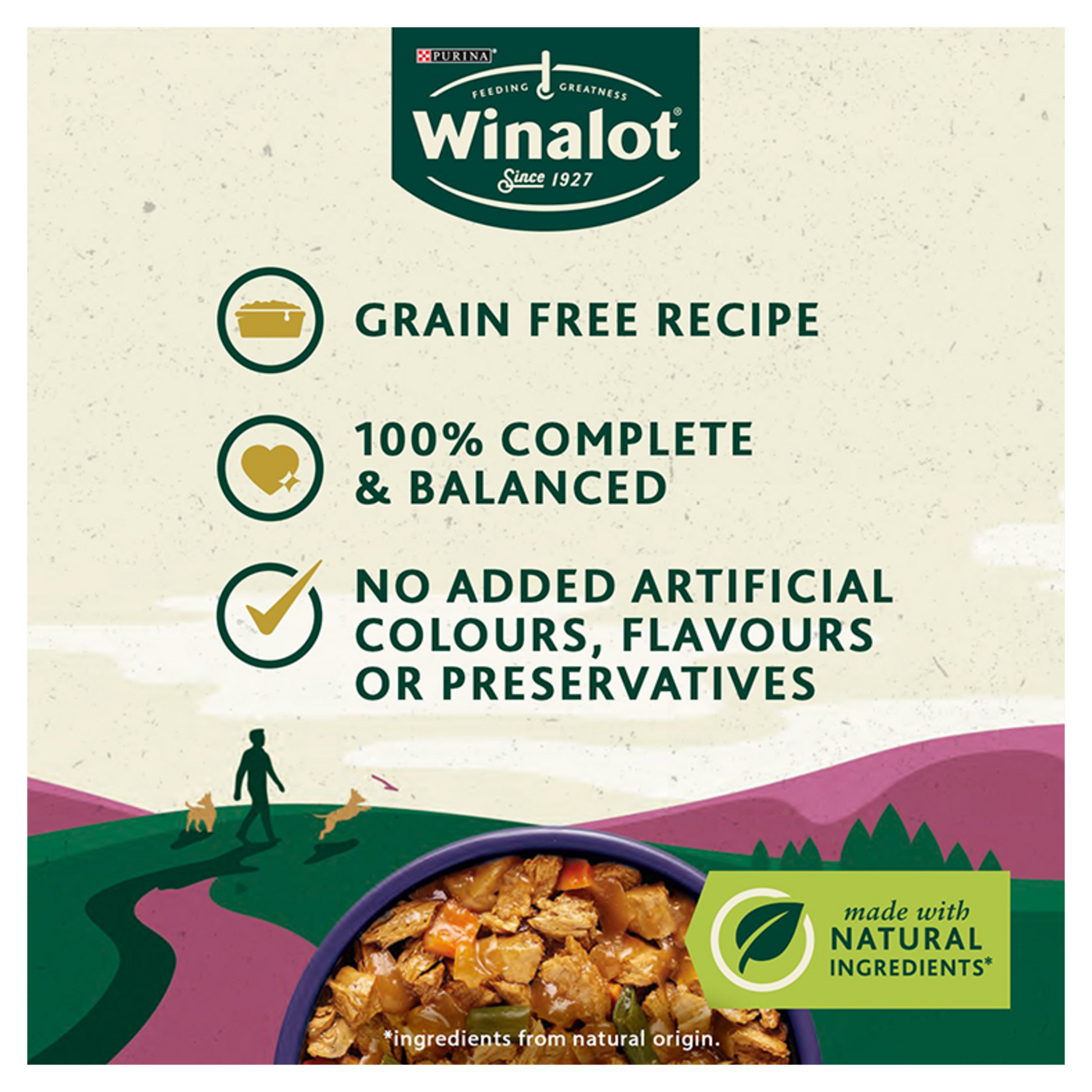 PURINA®
FEEDING GREATNESS
Winalot®
Since 1927

GRAIN FREE RECIPE

100% COMPLETE & BALANCED

NO ADDED ARTIFICIAL COLOURS, FLAVOURS OR PRESERVATIVES

made with NATURAL INGREDIENTS*

*ingredients from natural origin.